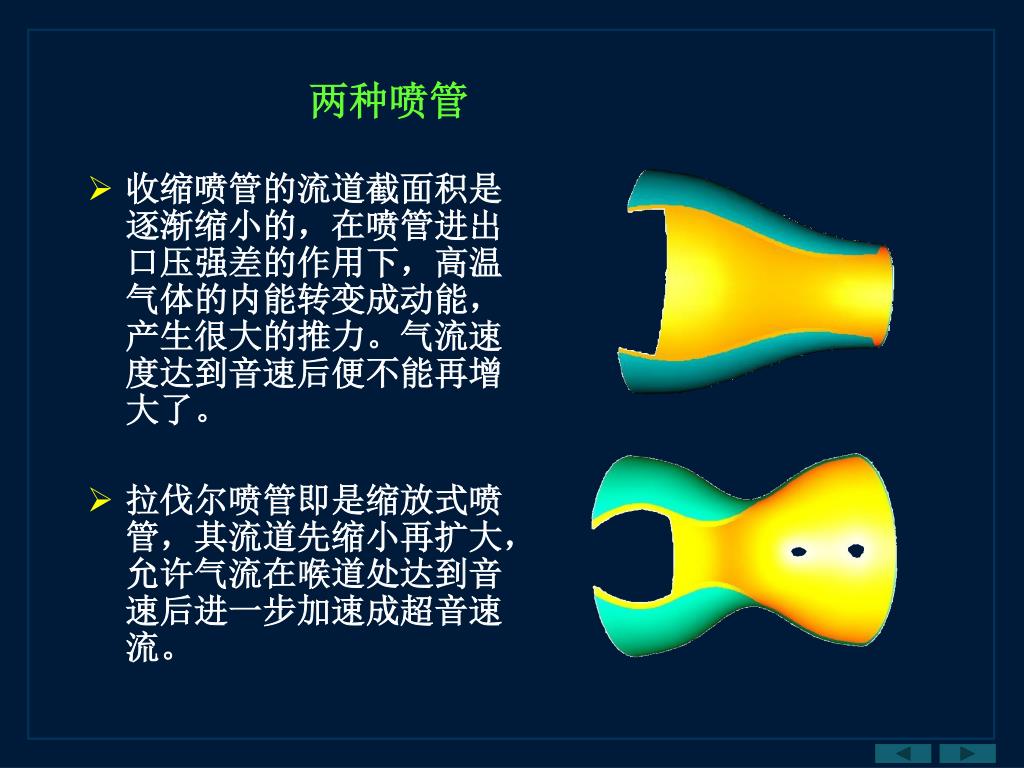 两种喷管

➢ 收缩喷管的流道截面积是逐渐缩小的，在喷管进出口压强差的作用下，高温气体的内能转变成动能，产生很大的推力。气流速度达到音速后便不能再增大了。

➢ 拉伐尔喷管即是缩放式喷管，其流道先缩小再扩大，允许气流在喉道处达到音速后进一步加速成超音速流。